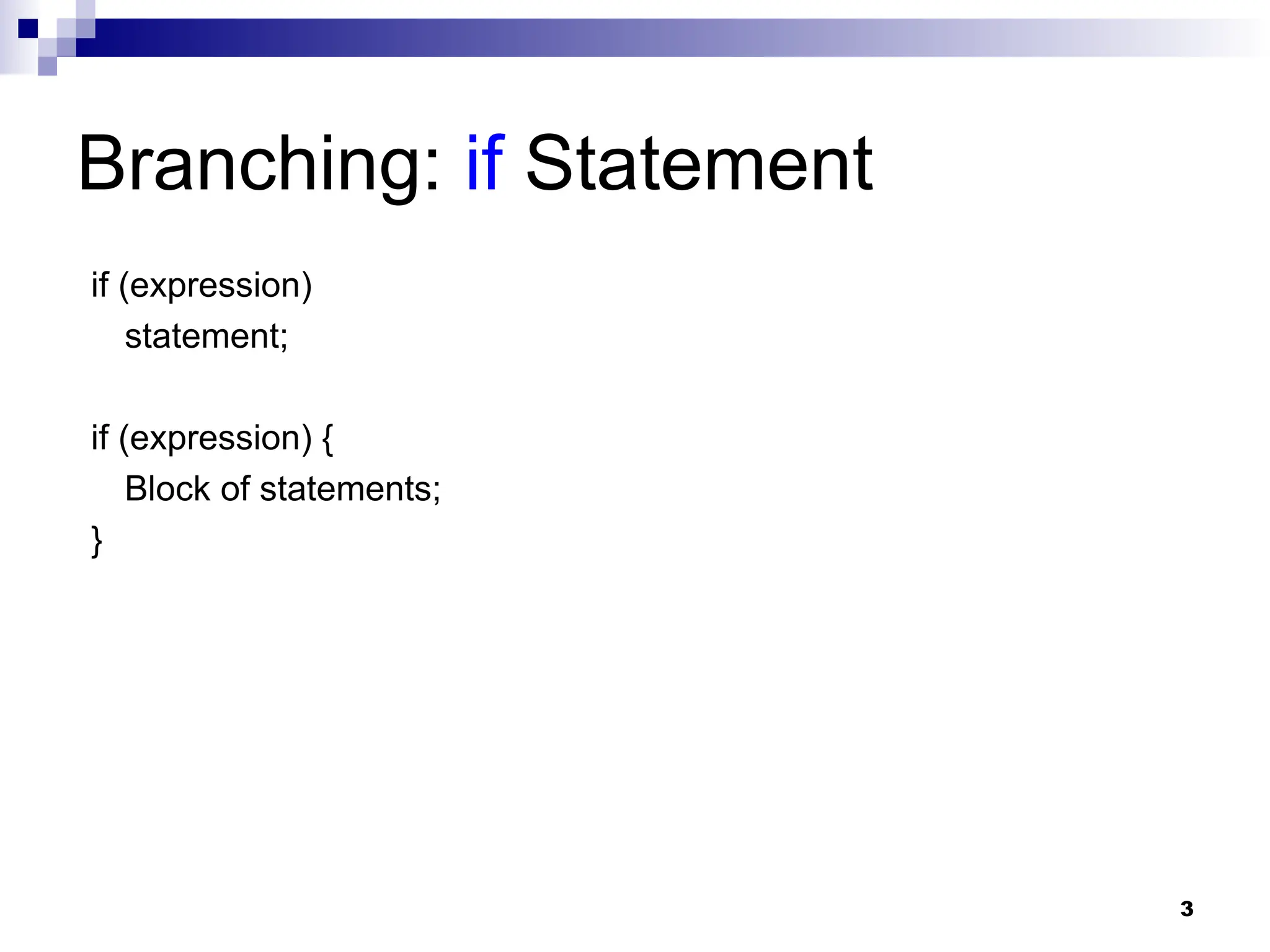 Branching: if Statement

if (expression)
statement;

if (expression) {
Block of statements;
}

3